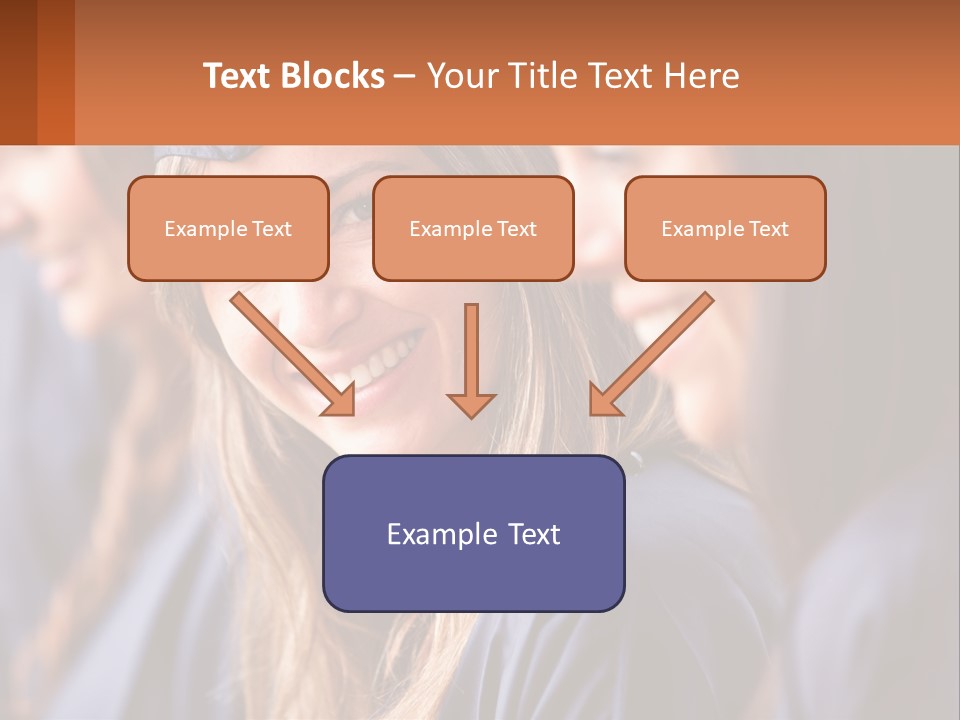 Text Blocks – Your Title Text Here

Example Text

Example Text

Example Text

Example Text